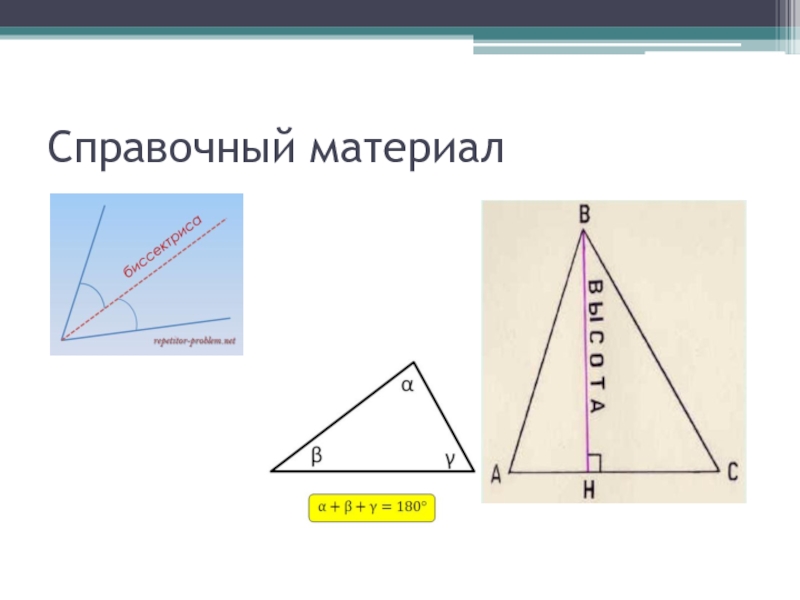 Справочный материал

биссектриса

repetitor-problem.net

$\alpha$

$\beta$

$\gamma$

$\alpha + \beta + \gamma = 180°$

B

ВЫСОТА

A

H

C